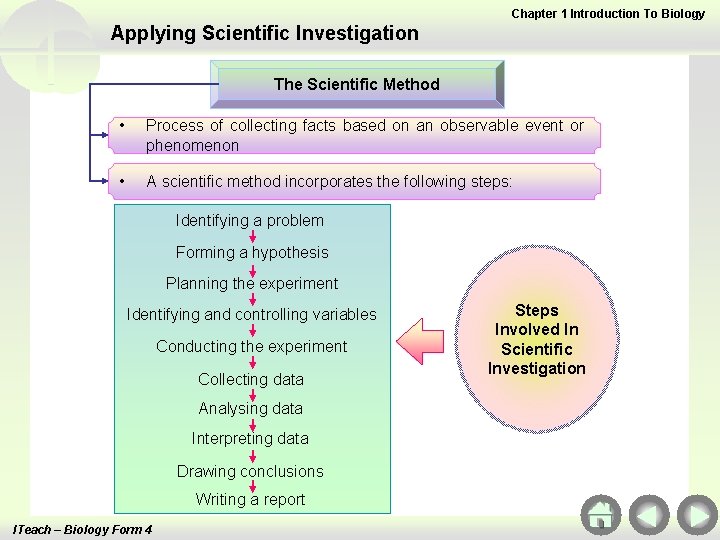 Chapter 1 Introduction To Biology

Applying Scientific Investigation

The Scientific Method

• Process of collecting facts based on an observable event or phenomenon

• A scientific method incorporates the following steps:

Identifying a problem
Forming a hypothesis
Planning the experiment
Identifying and controlling variables
Conducting the experiment
Collecting data
Analysing data
Interpreting data
Drawing conclusions
Writing a report

Steps Involved In Scientific Investigation

ITeach – Biology Form 4